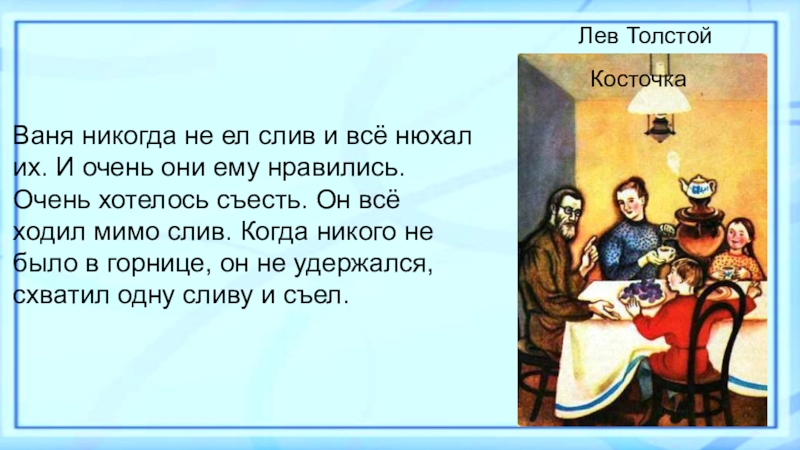 Лев Толстой

Косточка

Ваня никогда не ел слив и всё нюхал их. И очень они ему нравились. Очень хотелось съесть. Он всё ходил мимо слив. Когда никого не было в горнице, он не удержался, схватил одну сливу и съел.